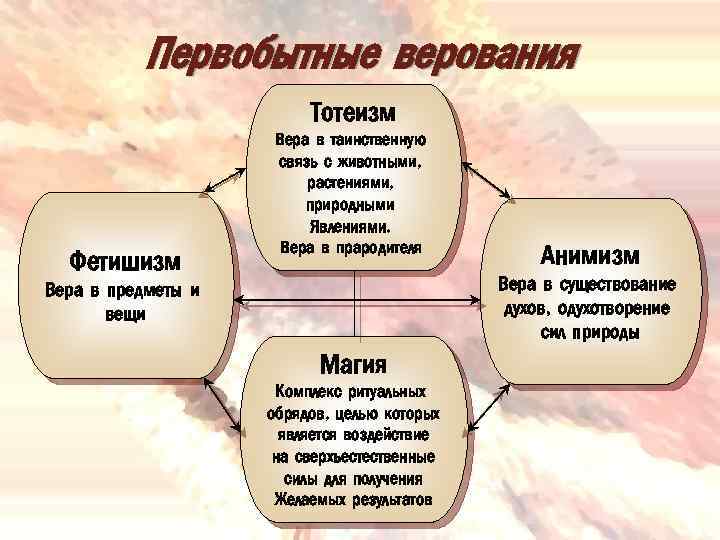 Первобытные верования

Тотеизм
Вера в таинственную связь с животными, растениями, природными Явлениями. Вера в прародителя

Фетишизм
Вера в предметы и вещи

Анимизм
Вера в существование духов, одухотворение сил природы

Магия
Комплекс ритуальных обрядов, целью которых является воздействие на сверхъестественные силы для получения Желаемых результатов